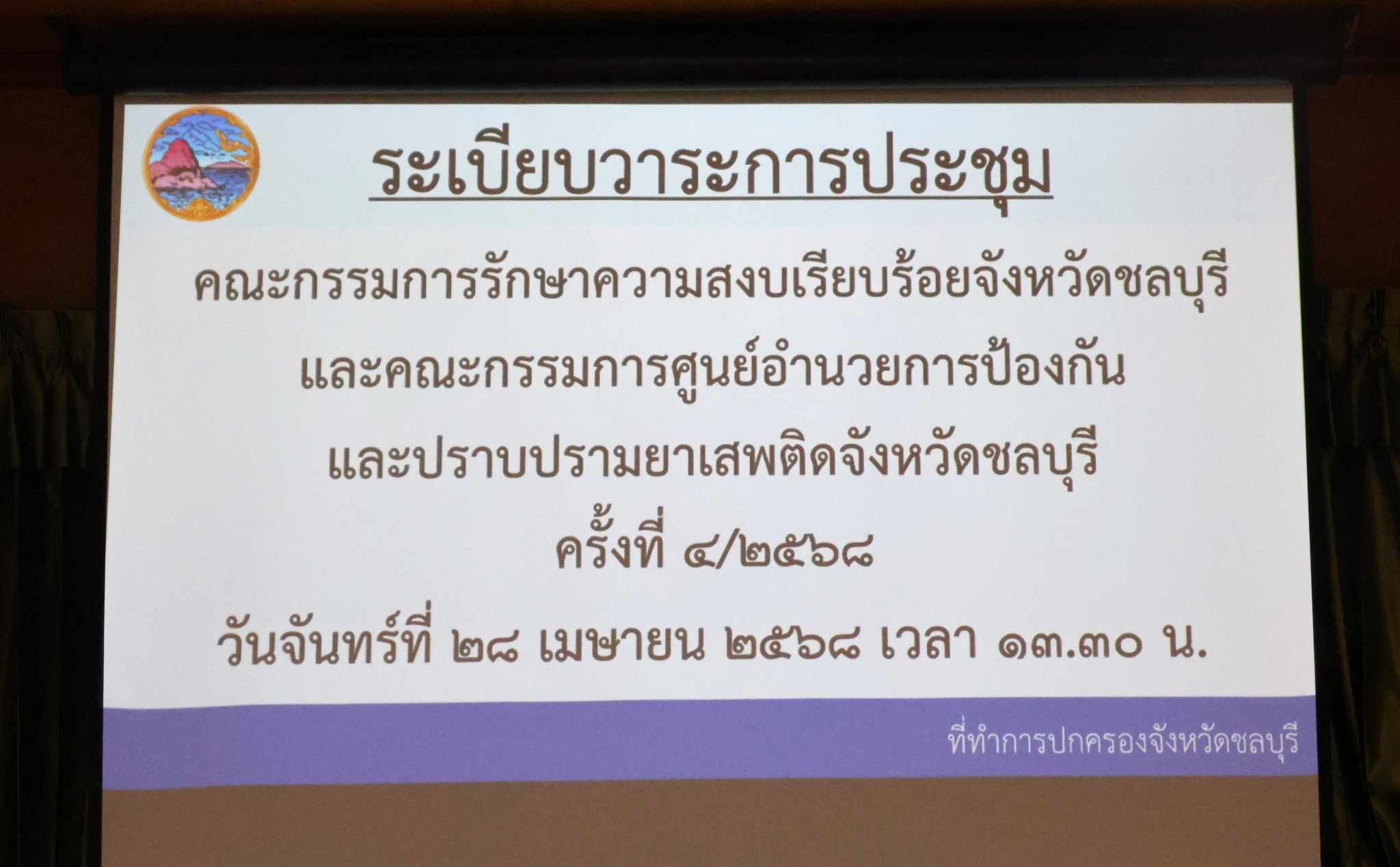 ระเบียบวาระการประชุม

คณะกรรมการรักษาความสงบเรียบร้อยจังหวัดชลบุรี
และคณะกรรมการศูนย์อำนวยการป้องกัน
และปราบปรามยาเสพติดจังหวัดชลบุรี
ครั้งที่ ๔/๒๕๖๘

วันจันทร์ที่ ๒๘ เมษายน ๒๕๖๘ เวลา ๑๓.๓๐ น.

ที่ทำการปกครองจังหวัดชลบุรี